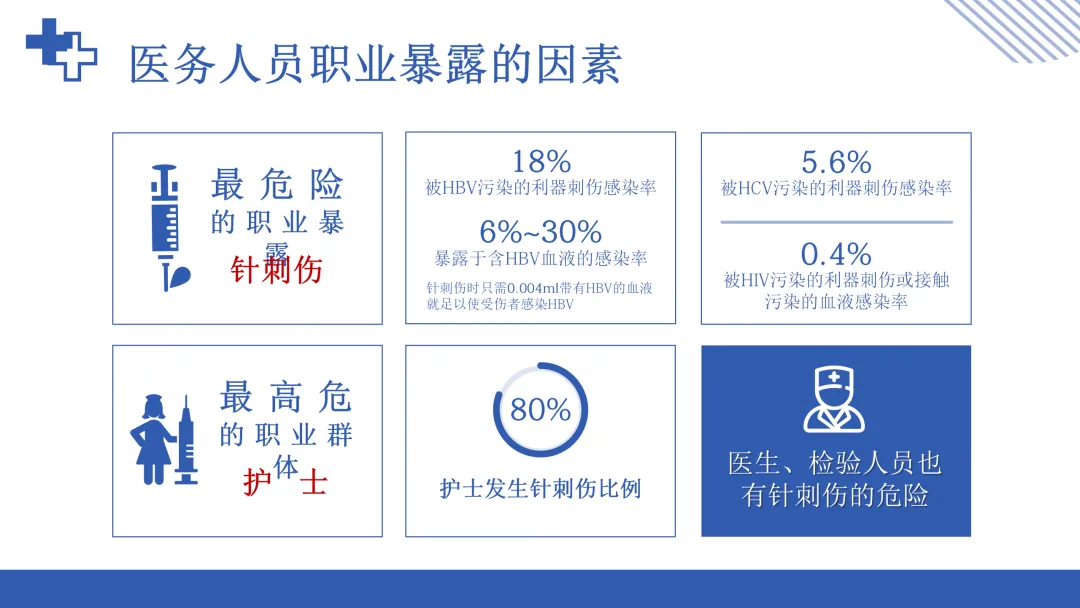 医务人员职业暴露的因素

最危险的职业暴露
针刺伤

18%
被HBV污染的利器刺伤感染率

6%~30%
暴露于含HBV血液的感染率

针刺伤时只需0.004ml带有HBV的血液就足以使受伤者感染HBV

5.6%
被HCV污染的利器刺伤感染率

0.4%
被HIV污染的利器刺伤或接触污染的血液感染率

最高危的职业群体
护士

80%
护士发生针刺伤比例

医生、检验人员也有针刺伤的危险